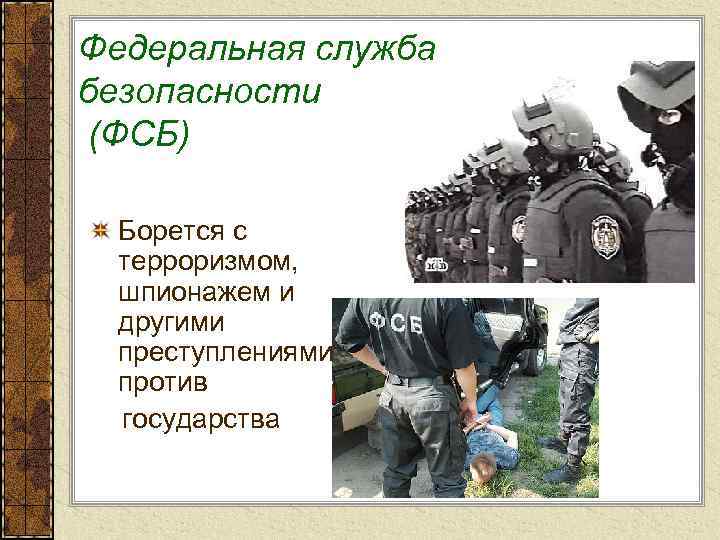 Федеральная служба безопасности (ФСБ)

Борется с терроризмом, шпионажем и другими преступлениями против государства

ФСБ